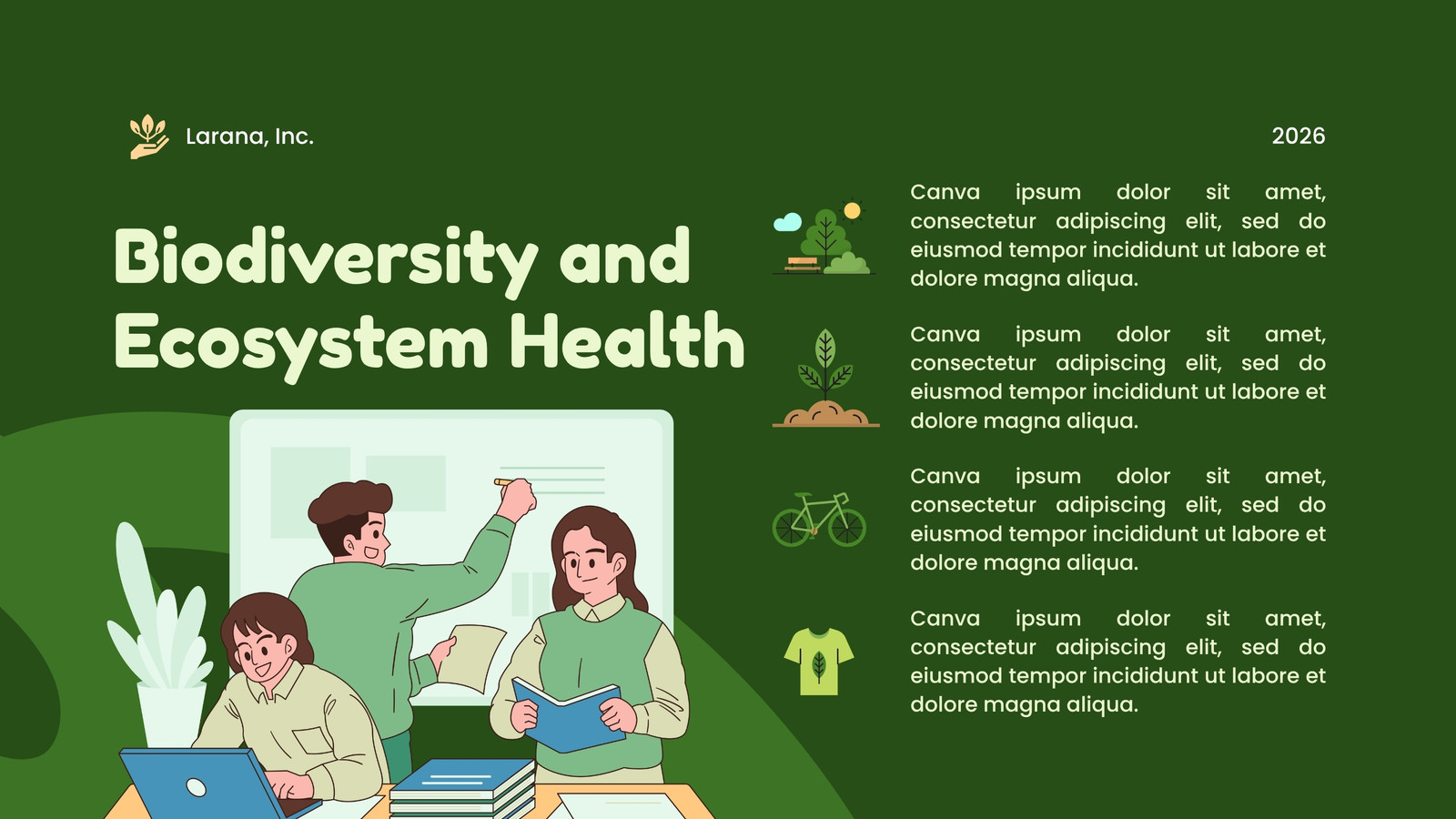 Larana, Inc.

2026

Biodiversity and Ecosystem Health

Canva ipsum dolor sit amet, consectetur adipiscing elit, sed do eiusmod tempor incididunt ut labore et dolore magna aliqua.

Canva ipsum dolor sit amet, consectetur adipiscing elit, sed do eiusmod tempor incididunt ut labore et dolore magna aliqua.

Canva ipsum dolor sit amet, consectetur adipiscing elit, sed do eiusmod tempor incididunt ut labore et dolore magna aliqua.

Canva ipsum dolor sit amet, consectetur adipiscing elit, sed do eiusmod tempor incididunt ut labore et dolore magna aliqua.